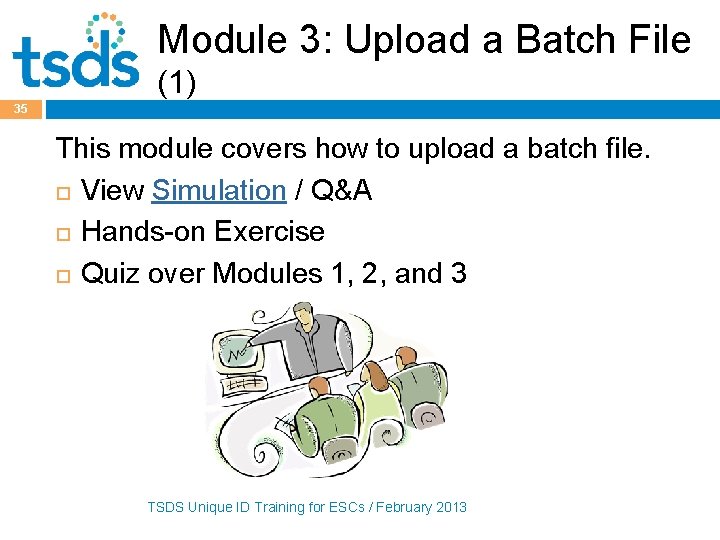 tsds

Module 3: Upload a Batch File (1)

35

This module covers how to upload a batch file.

View Simulation / Q&A

Hands-on Exercise

Quiz over Modules 1, 2, and 3

TSDS Unique ID Training for ESCs / February 2013